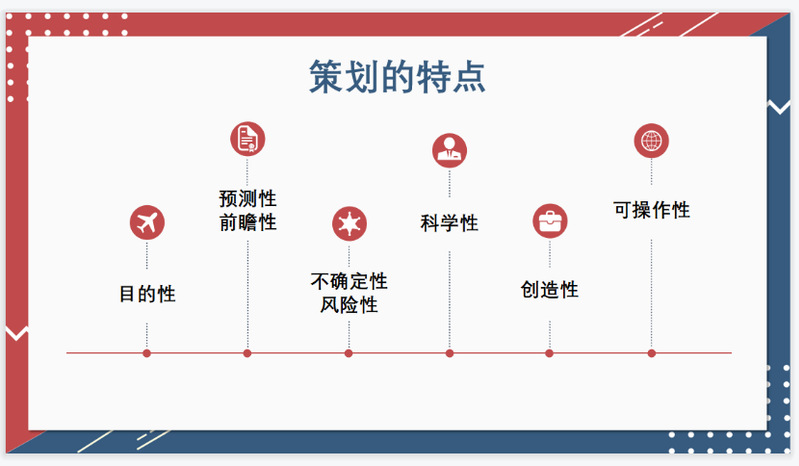 策划的特点

目的性

预测性
前瞻性

不确定性
风险性

科学性

创造性

可操作性